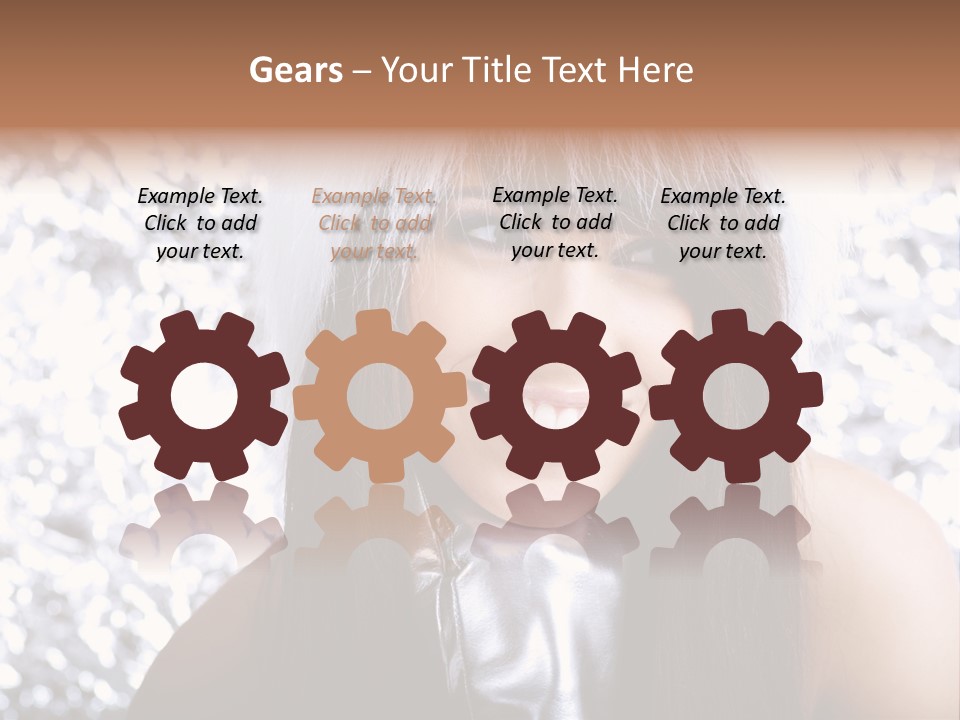 Gears – Your Title Text Here

Example Text. Click to add your text.

Example Text. Click to add your text.

Example Text. Click to add your text.

Example Text. Click to add your text.